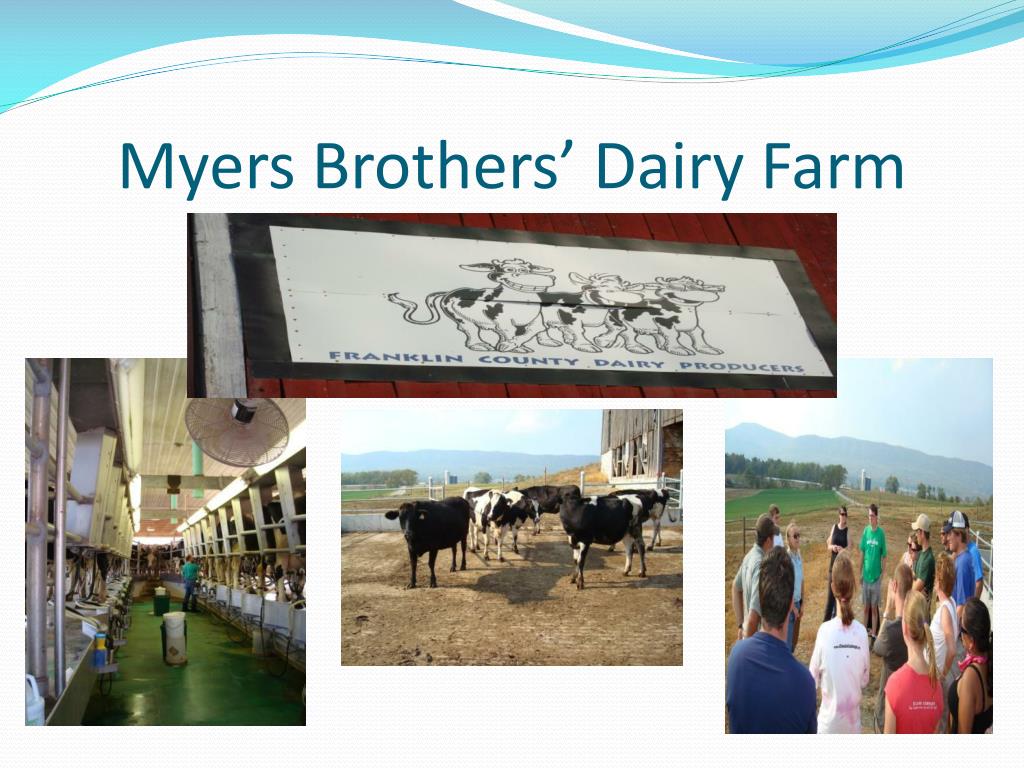 Myers Brothers' Dairy Farm

FRANKLIN COUNTY DAIRY PRODUCERS